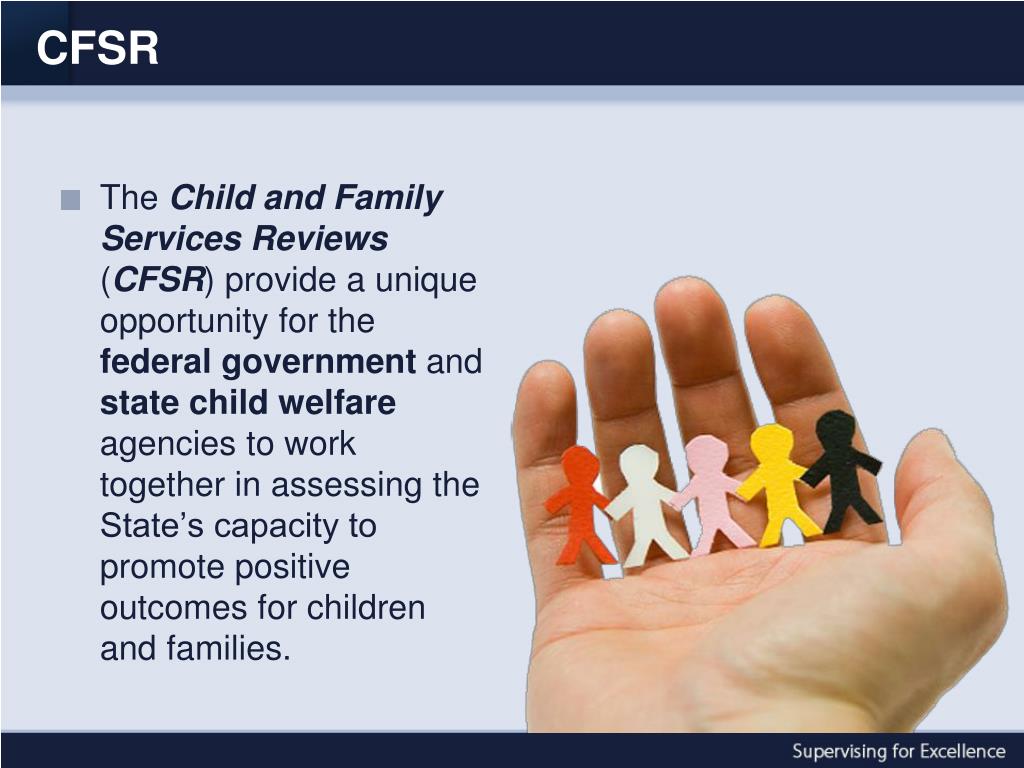 CFSR

The Child and Family Services Reviews (CFSR) provide a unique opportunity for the federal government and state child welfare agencies to work together in assessing the State's capacity to promote positive outcomes for children and families.

Supervising for Excellence